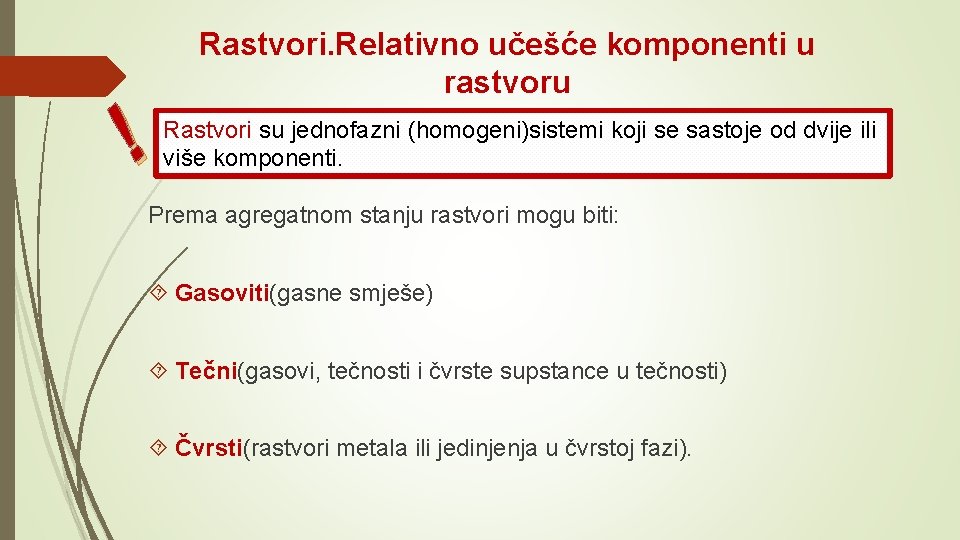 Rastvori.Relativno učešće komponenti u rastvoru

!

Rastvori su jednofazni (homogeni)sistemi koji se sastoje od dvije ili više komponenti.

Prema agregatnom stanju rastvori mogu biti:

Gasoviti(gasne smješe)

Tečni(gasovi, tečnosti i čvrste supstance u tečnosti)

Čvrsti(rastvori metala ili jedinjenja u čvrstoj fazi).